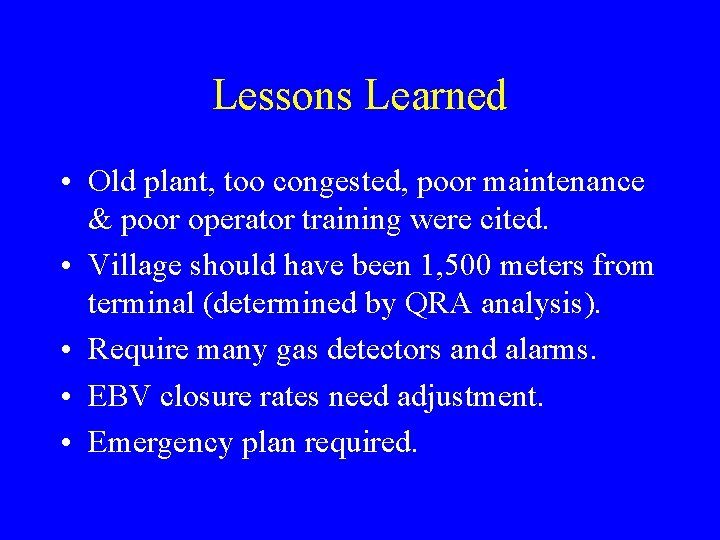 Lessons Learned

• Old plant, too congested, poor maintenance & poor operator training were cited.
• Village should have been 1,500 meters from terminal (determined by QRA analysis).
• Require many gas detectors and alarms.
• EBV closure rates need adjustment.
• Emergency plan required.